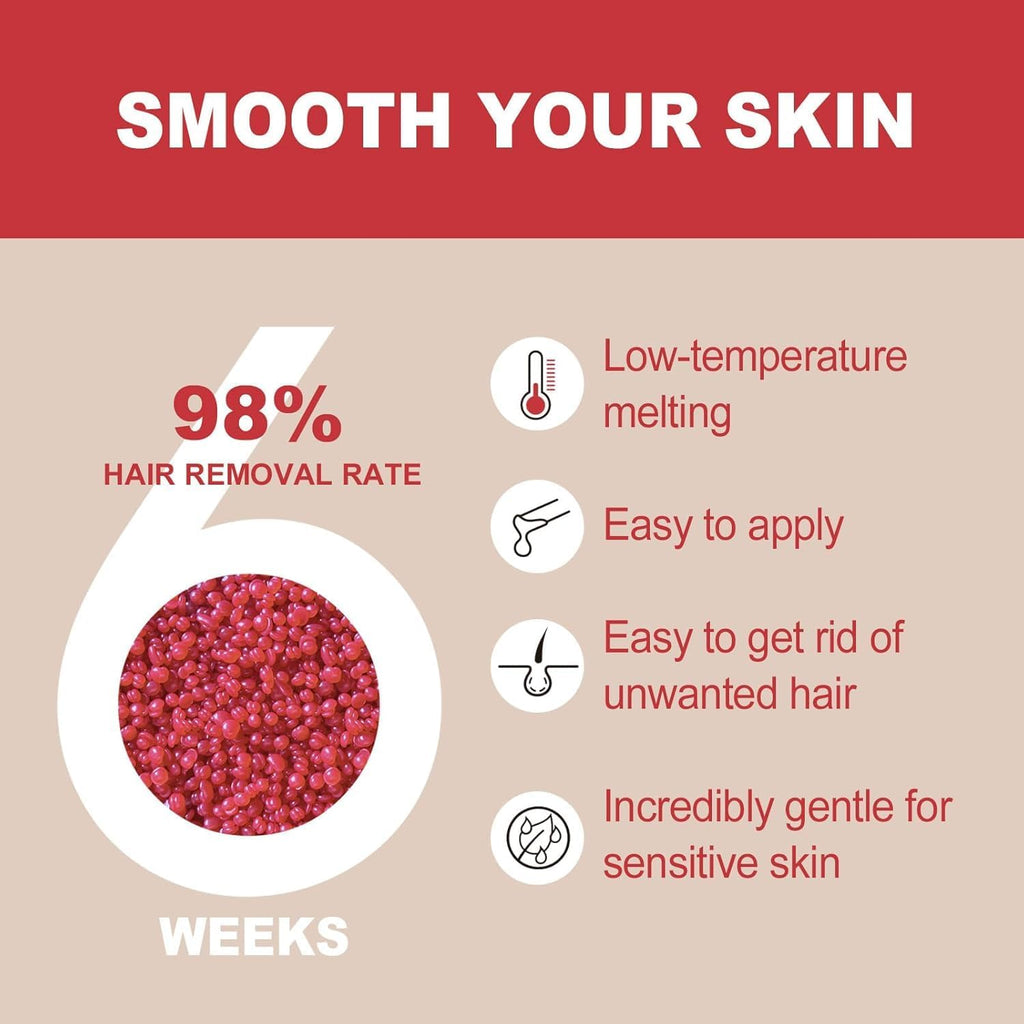 SMOOTH YOUR SKIN

98%
HAIR REMOVAL RATE

6
WEEKS

Low-temperature melting

Easy to apply

Easy to get rid of unwanted hair

Incredibly gentle for sensitive skin